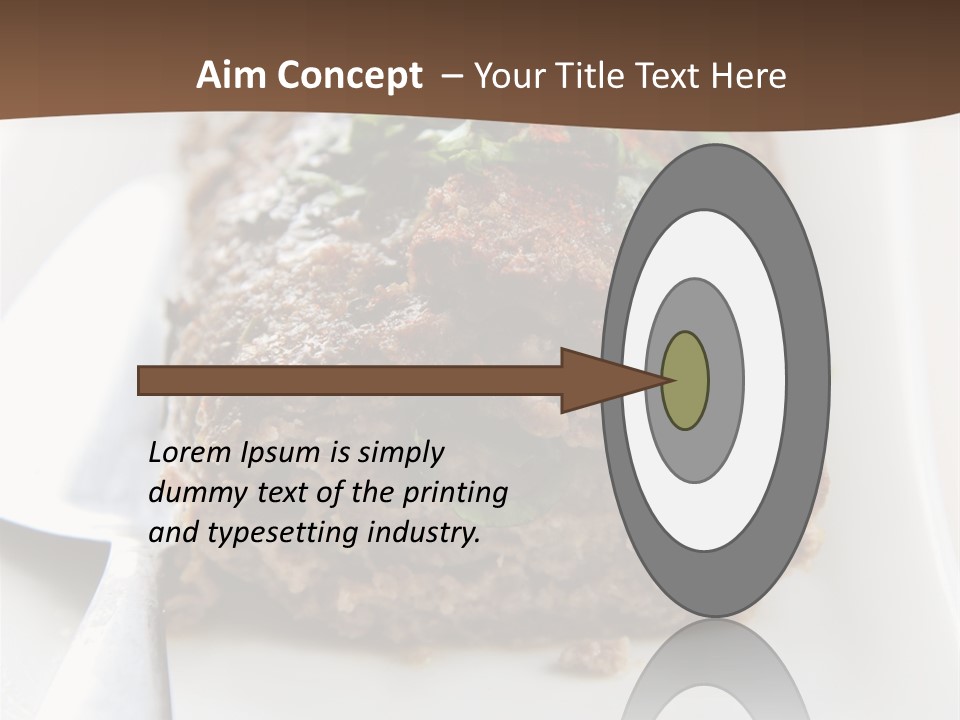 Aim Concept – Your Title Text Here

Lorem Ipsum is simply dummy text of the printing and typesetting industry.